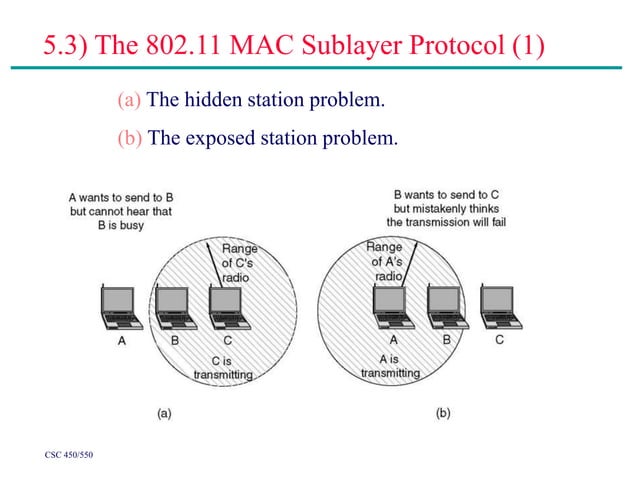 5.3) The 802.11 MAC Sublayer Protocol (1)

(a) The hidden station problem.

(b) The exposed station problem.

A wants to send to B but cannot hear that B is busy

Range of C's radio

A B C

C is transmitting

(a)

B wants to send to C but mistakenly thinks the transmission will fail

Range of A's radio

A B C

A is transmitting

(b)

CSC 450/550